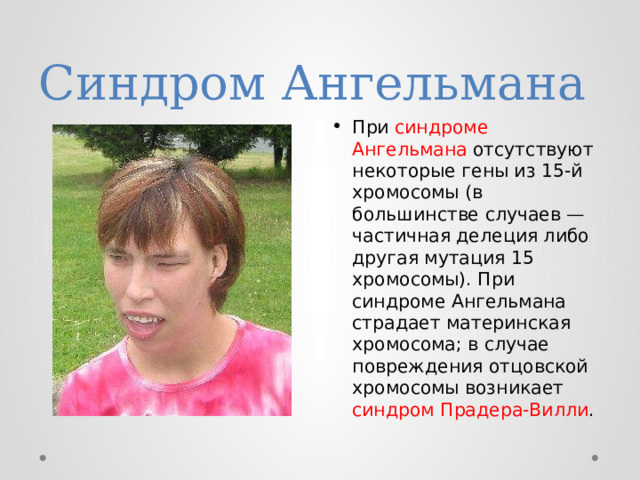 Синдром Ангельмана

• При синдроме Ангельмана отсутствуют некоторые гены из 15-й хромосомы (в большинстве случаев — частичная делеция либо другая мутация 15 хромосомы). При синдроме Ангельмана страдает материнская хромосома; в случае повреждения отцовской хромосомы возникает синдром Прадера-Вилли.